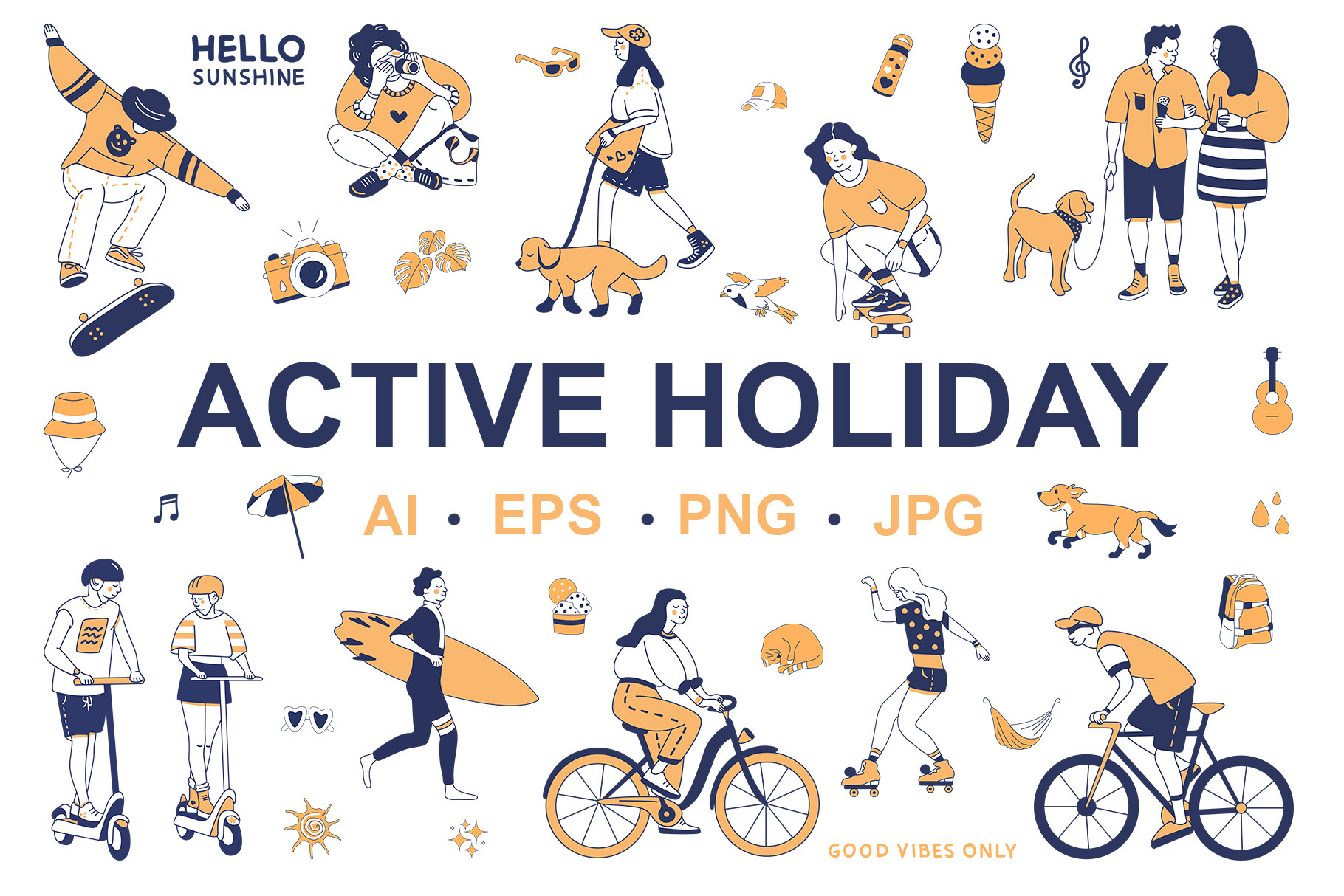 HELLO SUNSHINE

ACTIVE HOLIDAY

AI • EPS • PNG • JPG

GOOD VIBES ONLY